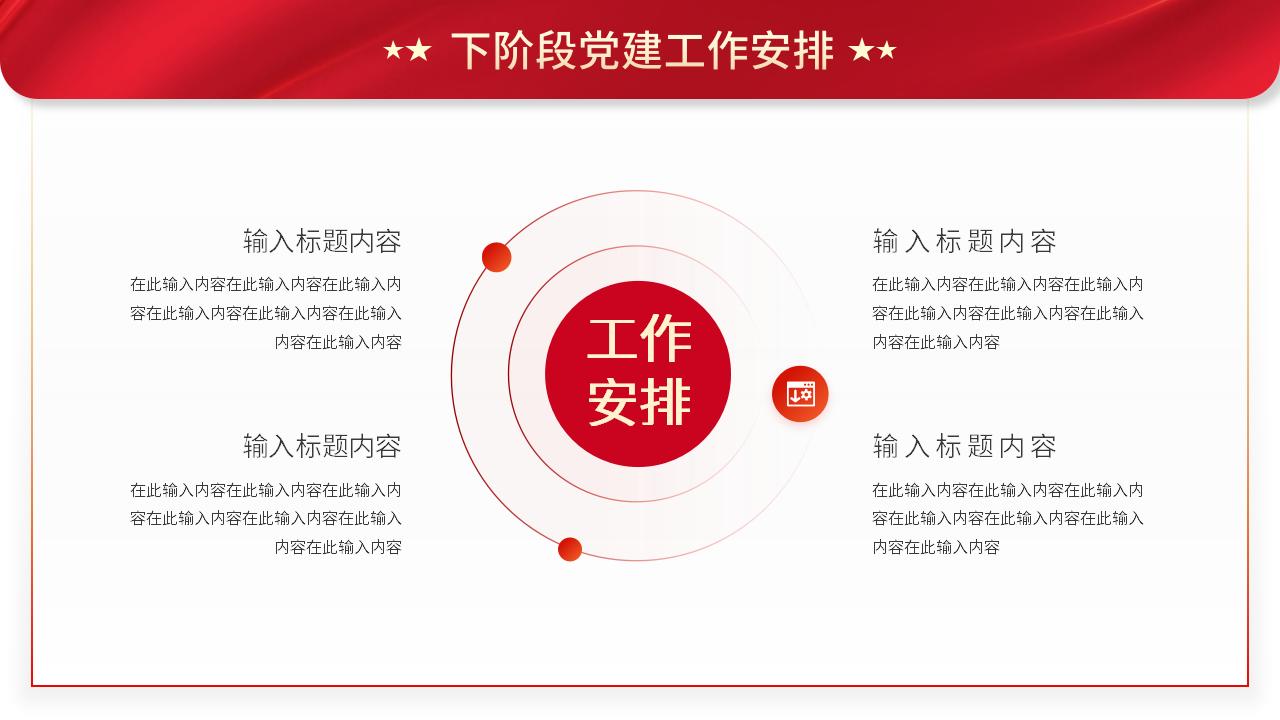 ★★ 下阶段党建工作安排 ★★

输入标题内容

在此输入内容在此输入内容在此输入内容在此输入内容在此输入内容在此输入内容在此输入内容

输入标题内容

在此输入内容在此输入内容在此输入内容在此输入内容在此输入内容在此输入内容在此输入内容

工作安排

输入标题内容

在此输入内容在此输入内容在此输入内容在此输入内容在此输入内容在此输入内容在此输入内容

输入标题内容

在此输入内容在此输入内容在此输入内容在此输入内容在此输入内容在此输入内容在此输入内容